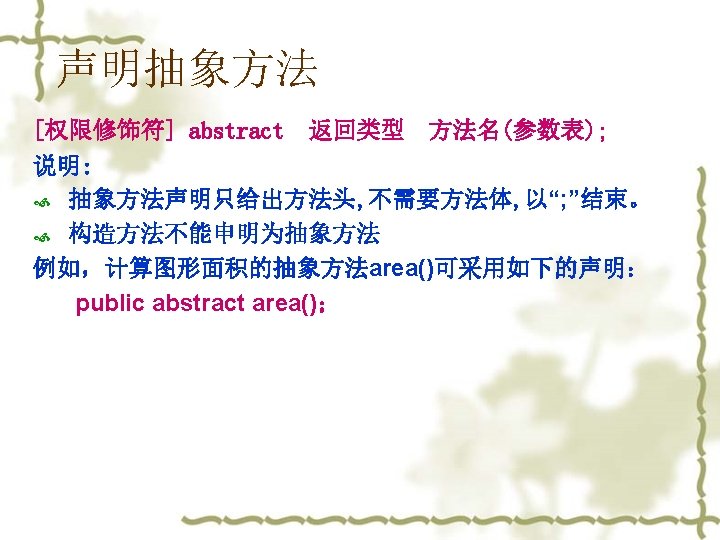 声明抽象方法

[权限修饰符] abstract 返回类型 方法名(参数表);

说明:

抽象方法声明只给出方法头,不需要方法体,以“;”结束。

构造方法不能申明为抽象方法

例如,计算图形面积的抽象方法area()可采用如下的声明:

public abstract area();